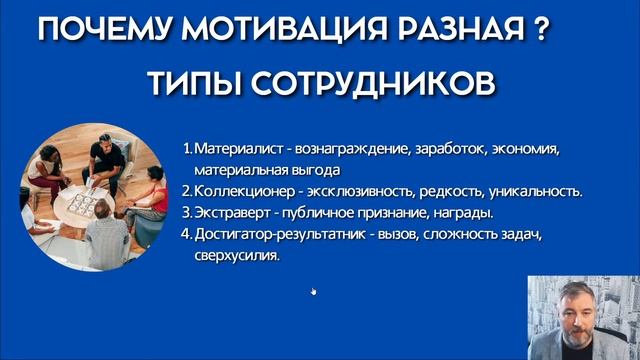 ПОЧЕМУ МОТИВАЦИЯ РАЗНАЯ ?
ТИПЫ СОТРУДНИКОВ

1. Материалист - вознаграждение, заработок, экономия, материальная выгода
2. Коллекционер - эксклюзивность, редкость, уникальность.
3. Экстраверт - публичное признание, награды.
4. Достигатор-результатник - вызов, сложность задач, сверхусилия.